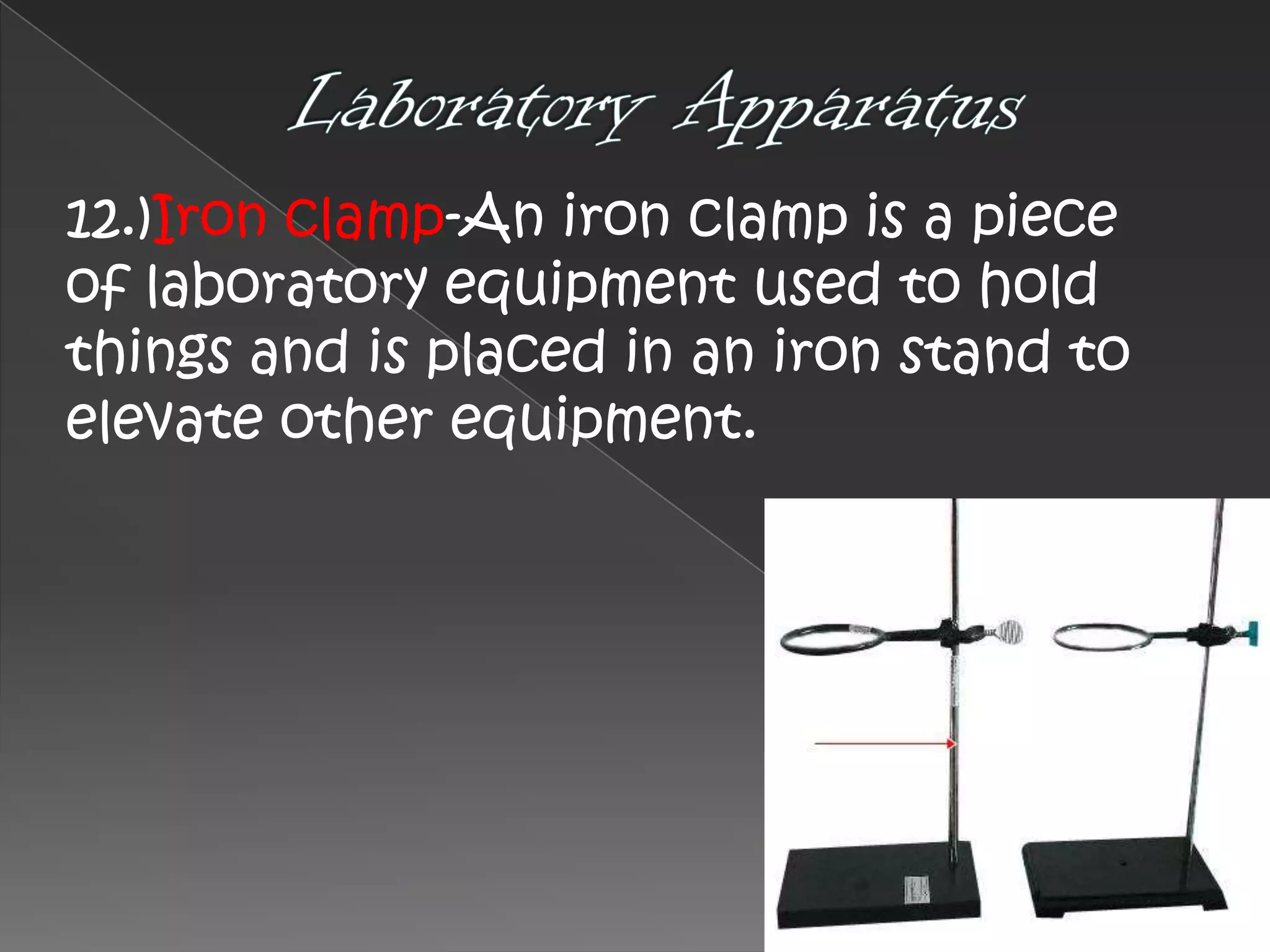 Laboratory Apparatus

12.)Iron Clamp-An iron clamp is a piece of laboratory equipment used to hold things and is placed in an iron stand to elevate other equipment.